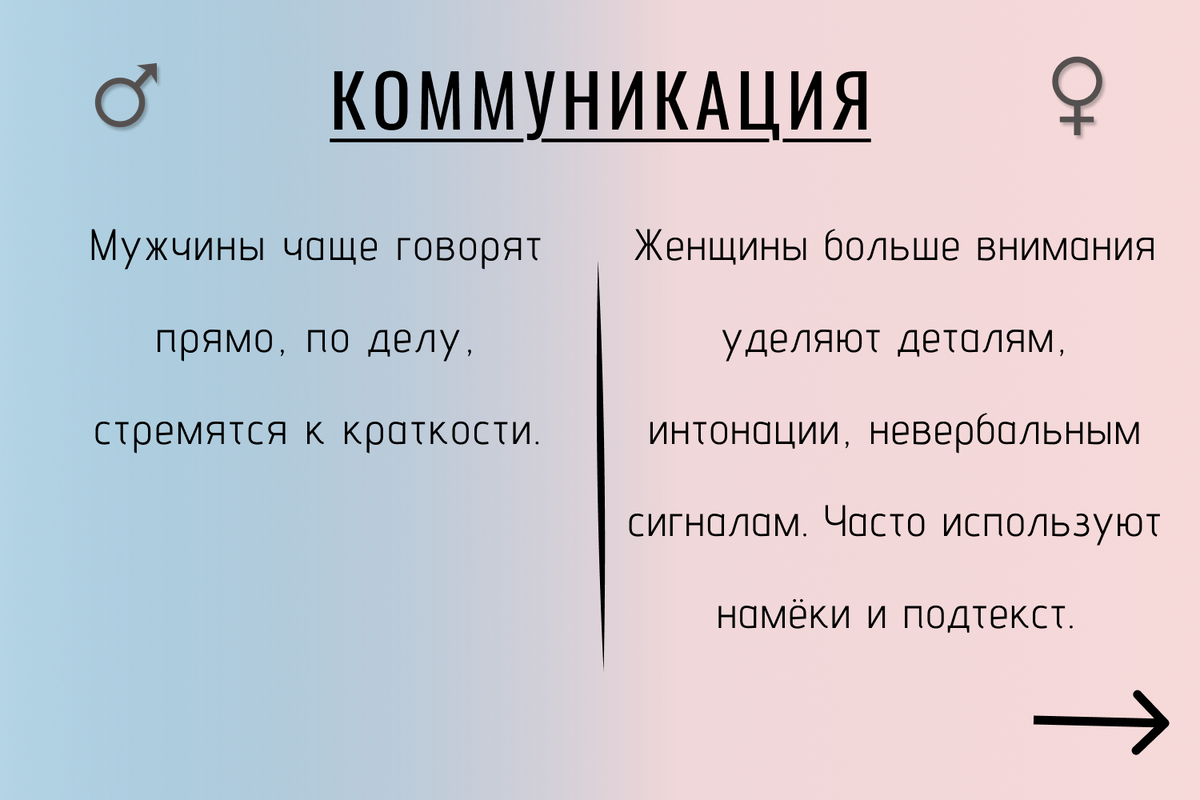 ♂ КОММУНИКАЦИЯ ♀

Мужчины чаще говорят прямо, по делу, стремятся к краткости.

Женщины больше внимания уделяют деталям, интонации, невербальным сигналам. Часто используют намёки и подтекст.

→